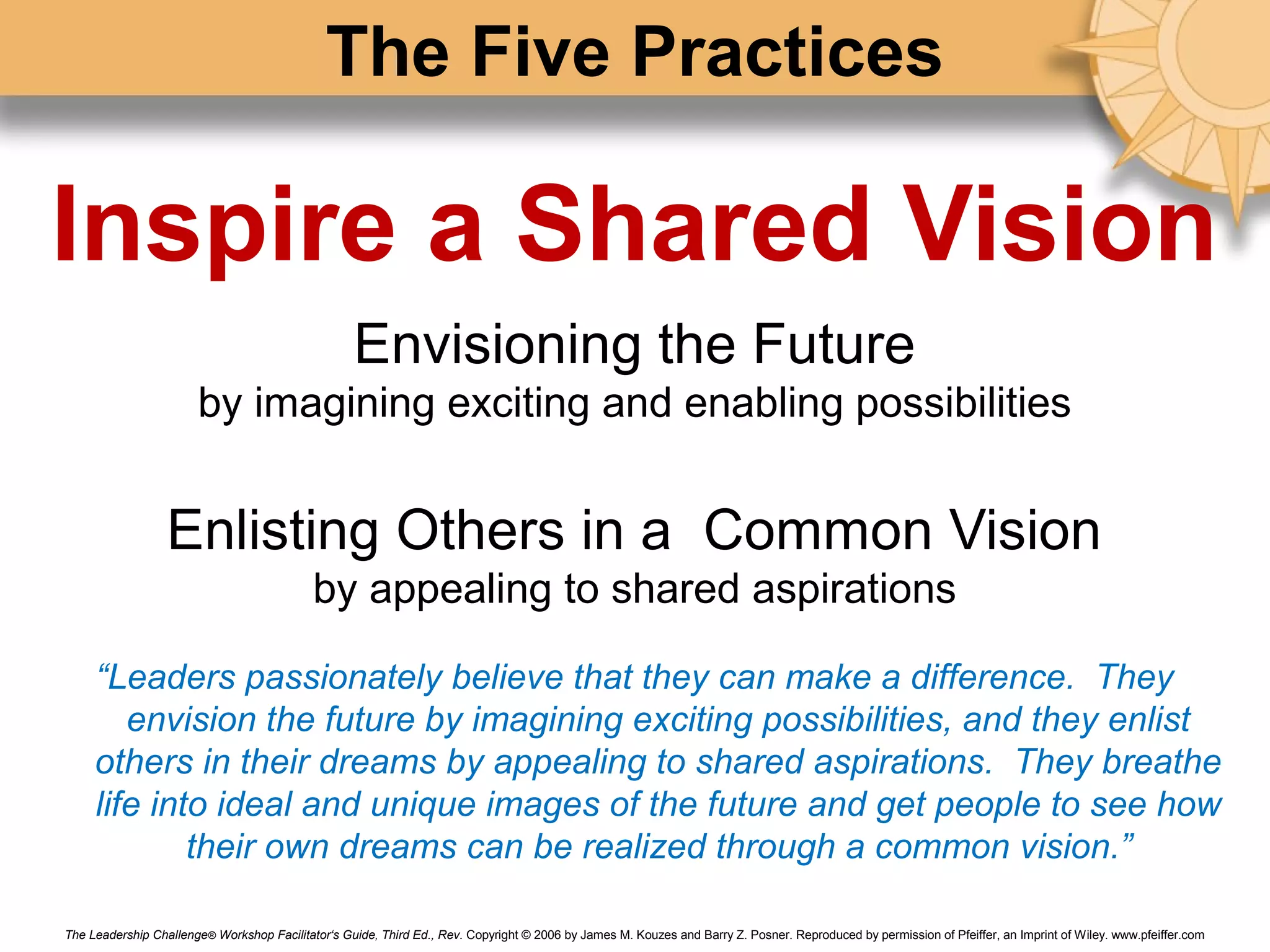 The Five Practices

Inspire a Shared Vision

Envisioning the Future
by imagining exciting and enabling possibilities

Enlisting Others in a Common Vision
by appealing to shared aspirations

“Leaders passionately believe that they can make a difference. They envision the future by imagining exciting possibilities, and they enlist others in their dreams by appealing to shared aspirations. They breathe life into ideal and unique images of the future and get people to see how their own dreams can be realized through a common vision.”

The Leadership Challenge® Workshop Facilitator's Guide, Third Ed., Rev. Copyright © 2006 by James M. Kouzes and Barry Z. Posner. Reproduced by permission of Pfeiffer, an Imprint of Wiley. www.pfeiffer.com